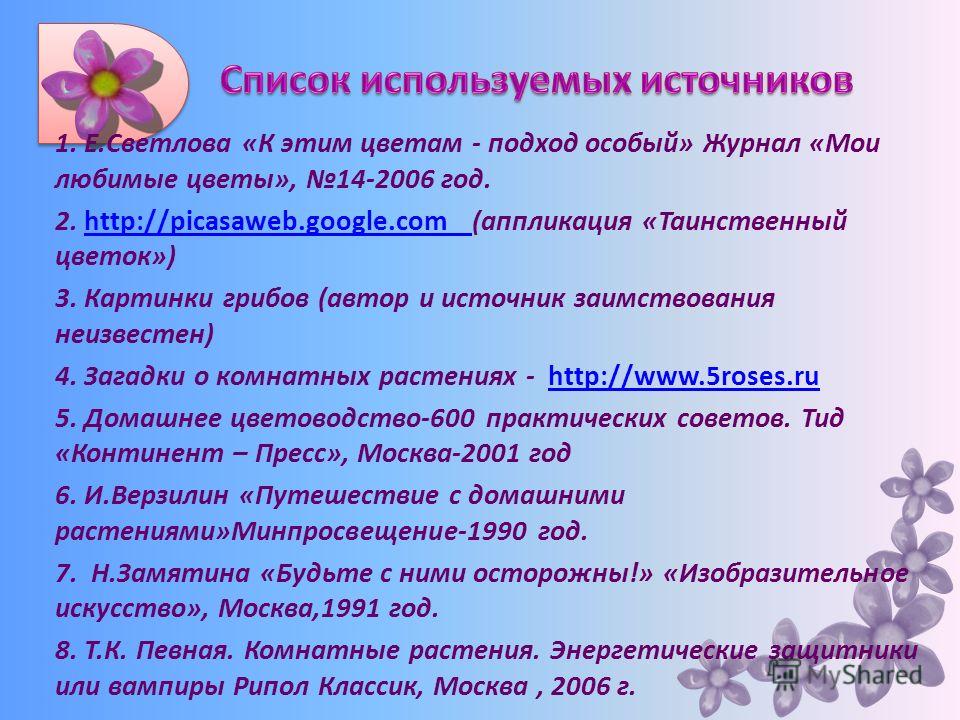 Список используемых источников

1. Е.Светлова «К этим цветам - подход особый» Журнал «Мои любимые цветы», №14-2006 год.

2. http://picasaweb.google.com (аппликация «Таинственный цветок»)

3. Картинки грибов (автор и источник заимствования неизвестен)

4. Загадки о комнатных растениях - http://www.5roses.ru

5. Домашнее цветоводство-600 практических советов. Тид «Континент – Пресс», Москва-2001 год

6. И.Верзилин «Путешествие с домашними растениями»Минпросвещение-1990 год.

7. Н.Замятина «Будьте с ними осторожны!» «Изобразительное искусство», Москва,1991 год.

8. Т.К. Певная. Комнатные растения. Энергетические защитники или вампиры Рипол Классик, Москва , 2006 г.

MyShared